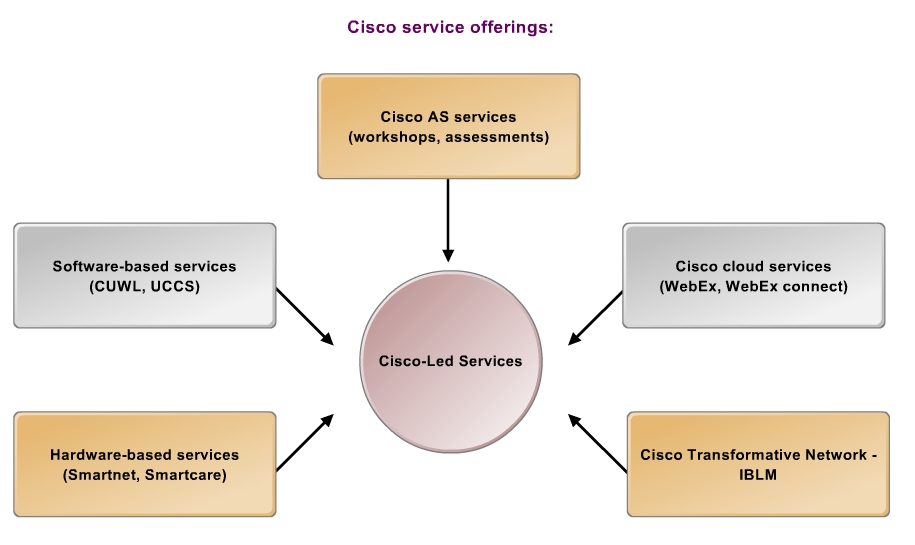 Cisco service offerings:

Cisco AS services
(workshops, assessments)

Software-based services
(CUWL, UCCS)

Cisco cloud services
(WebEx, WebEx connect)

Cisco-Led Services

Hardware-based services
(Smartnet, Smartcare)

Cisco Transformative Network - IBLM